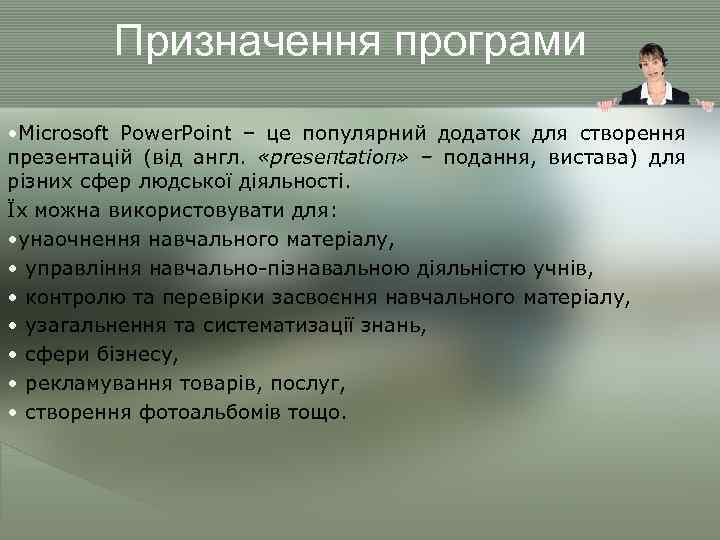 Призначення програми

•Microsoft PowerPoint – це популярний додаток для створення презентацій (від англ. «presentation» – подання, вистава) для різних сфер людської діяльності.

Їх можна використовувати для:

•унаочнення навчального матеріалу,

• управління навчально-пізнавальною діяльністю учнів,

• контролю та перевірки засвоєння навчального матеріалу,

• узагальнення та систематизації знань,

• сфери бізнесу,

• рекламування товарів, послуг,

• створення фотоальбомів тощо.